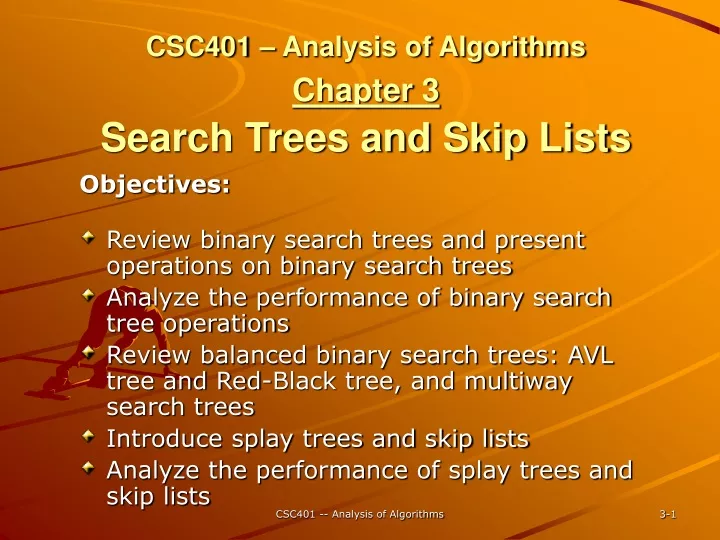 CSC401 – Analysis of Algorithms
Chapter 3
Search Trees and Skip Lists

Objectives:

Review binary search trees and present operations on binary search trees
Analyze the performance of binary search tree operations
Review balanced binary search trees: AVL tree and Red-Black tree, and multiway search trees
Introduce splay trees and skip lists
Analyze the performance of splay trees and skip lists

CSC401 -- Analysis of Algorithms

3-1